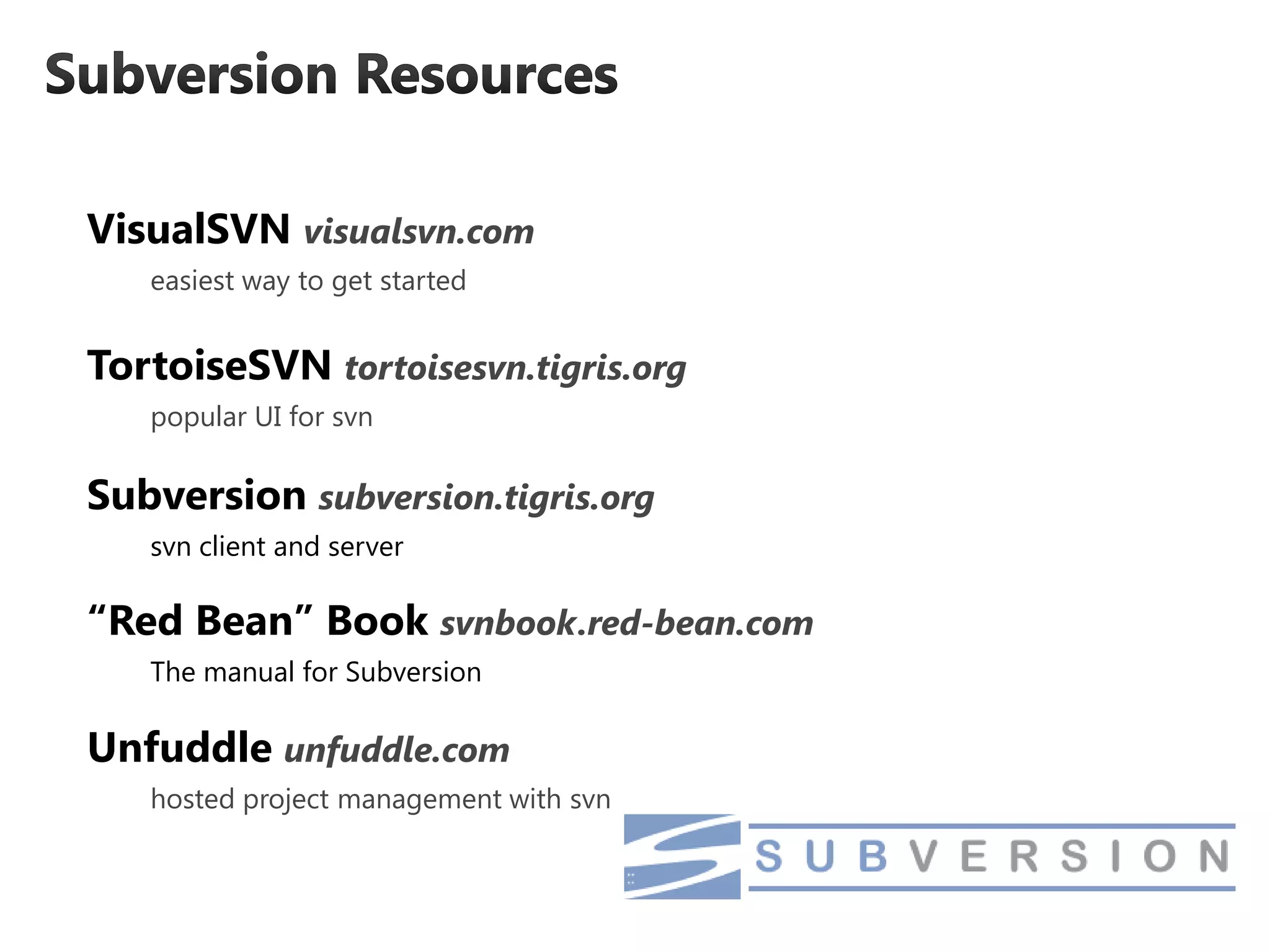 Subversion Resources

VisualSVN visualsvn.com

easiest way to get started

TortoiseSVN tortoisesvn.tigris.org

popular UI for svn

Subversion subversion.tigris.org

svn client and server

“Red Bean” Book svnbook.red-bean.com

The manual for Subversion

Unfuddle unfuddle.com

hosted project management with svn

SUBVERSION